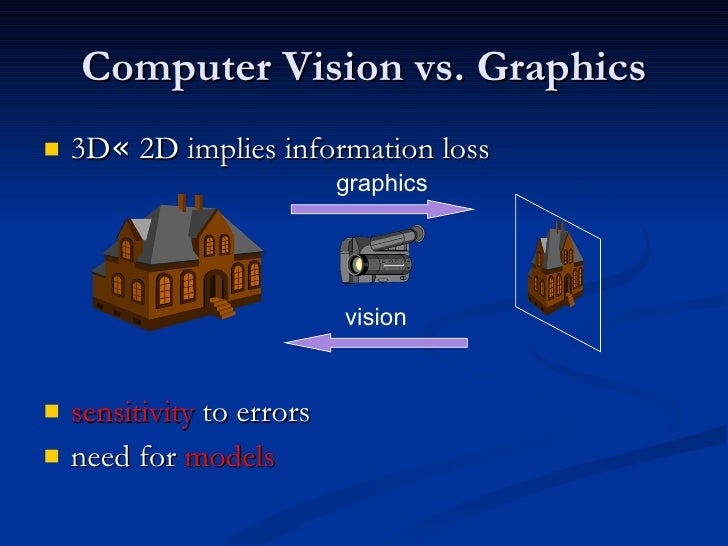 Computer Vision vs. Graphics

3D« 2D implies information loss

graphics

vision

sensitivity to errors

need for models